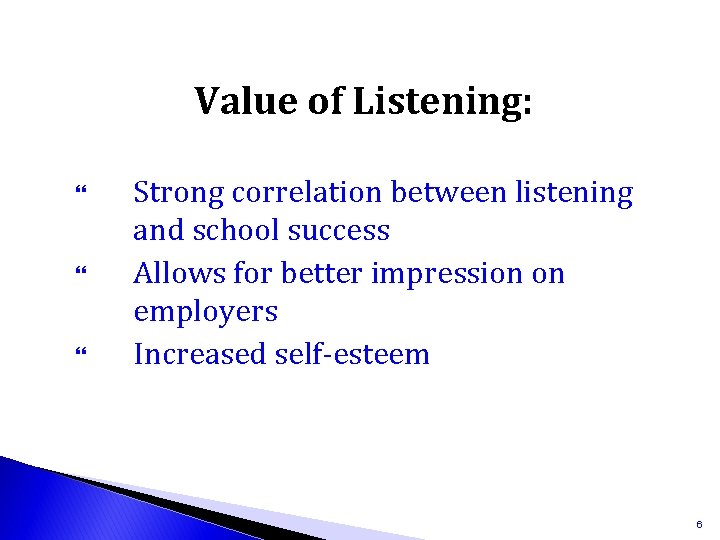 Value of Listening:

“ Strong correlation between listening and school success

“ Allows for better impression on employers

“ Increased self-esteem

6